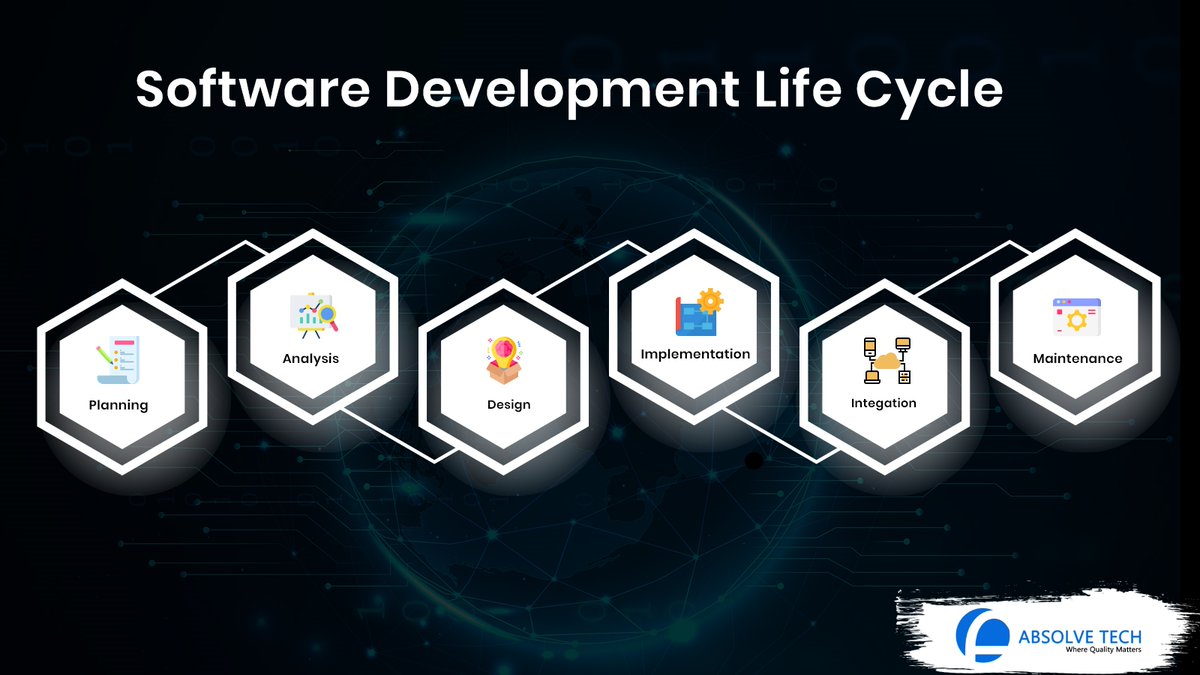 Software Development Life Cycle

Planning

Analysis

Design

Implementation

Integation

Maintenance

ABSOLVE TECH
Where Quality Matters